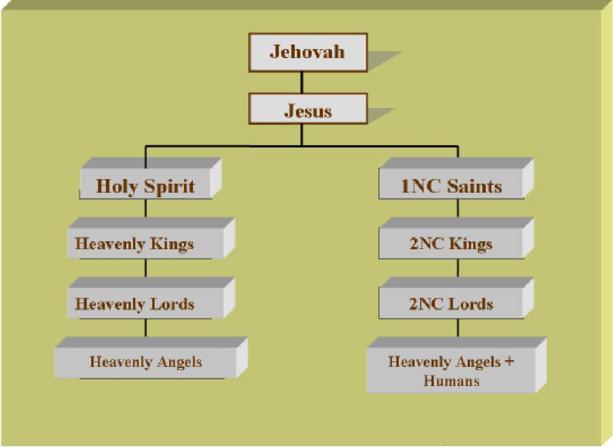 Jehovah

Jesus

Holy Spirit

Heavenly Kings

Heavenly Lords

Heavenly Angels

1NC Saints

2NC Kings

2NC Lords

Heavenly Angels + Humans